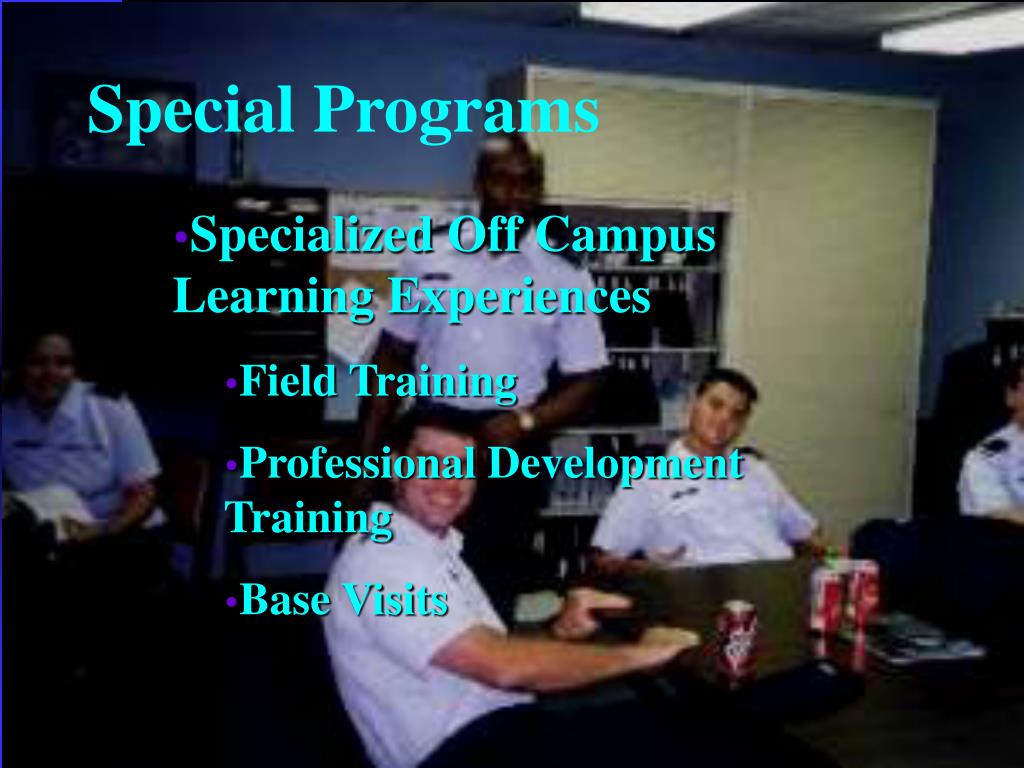 Special Programs

•Specialized Off Campus Learning Experiences

•Field Training

•Professional Development Training

•Base Visits